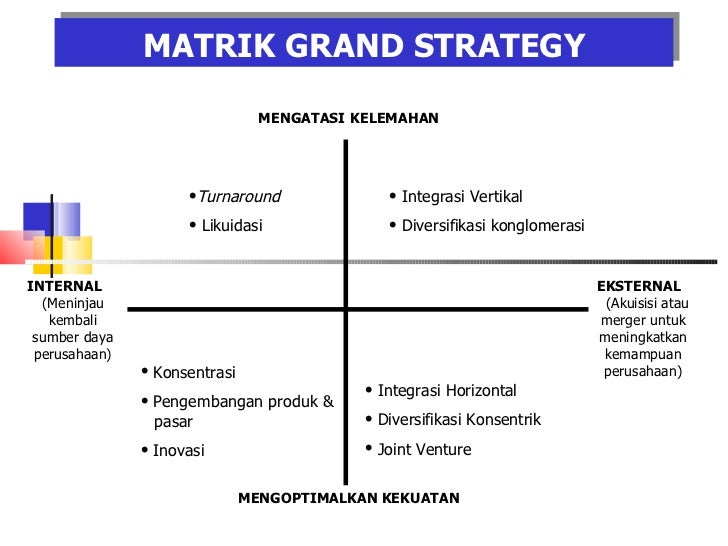 MATRIK GRAND STRATEGY

MENGATASI KELEMAHAN

• Turnaround
• Likuidasi

• Integrasi Vertikal
• Diversifikasi konglomerasi

INTERNAL
(Meninjau kembali sumber daya perusahaan)

EKSTERNAL
(Akuisisi atau merger untuk meningkatkan kemampuan perusahaan)

• Konsentrasi
• Pengembangan produk & pasar
• Inovasi

• Integrasi Horizontal
• Diversifikasi Konsentrik
• Joint Venture

MENGOPTIMALKAN KEKUATAN